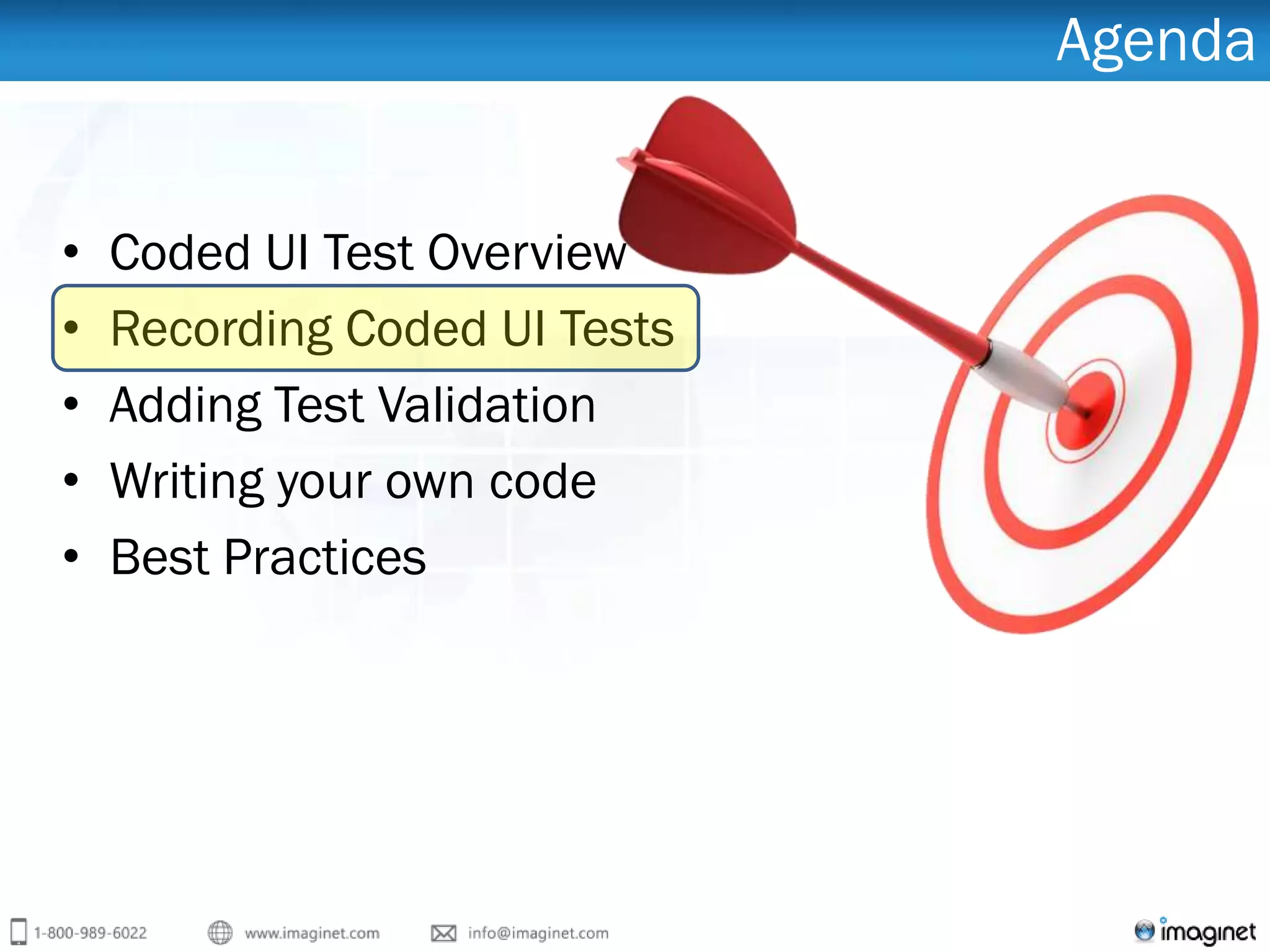 Agenda

• Coded UI Test Overview
• Recording Coded UI Tests
• Adding Test Validation
• Writing your own code
• Best Practices

1-800-989-6022 www.imaginet.com info@imaginet.com

imaginet